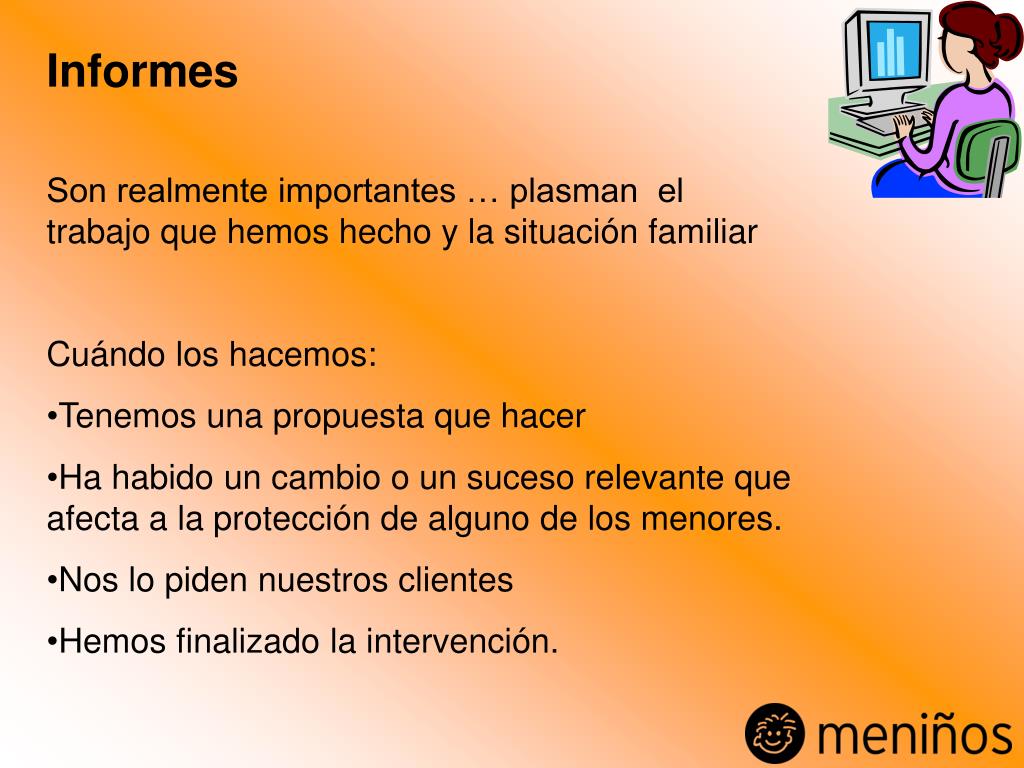 Informes

Son realmente importantes … plasman el trabajo que hemos hecho y la situación familiar

Cuándo los hacemos:

•Tenemos una propuesta que hacer

•Ha habido un cambio o un suceso relevante que afecta a la protección de alguno de los menores.

•Nos lo piden nuestros clientes

•Hemos finalizado la intervención.

meniños